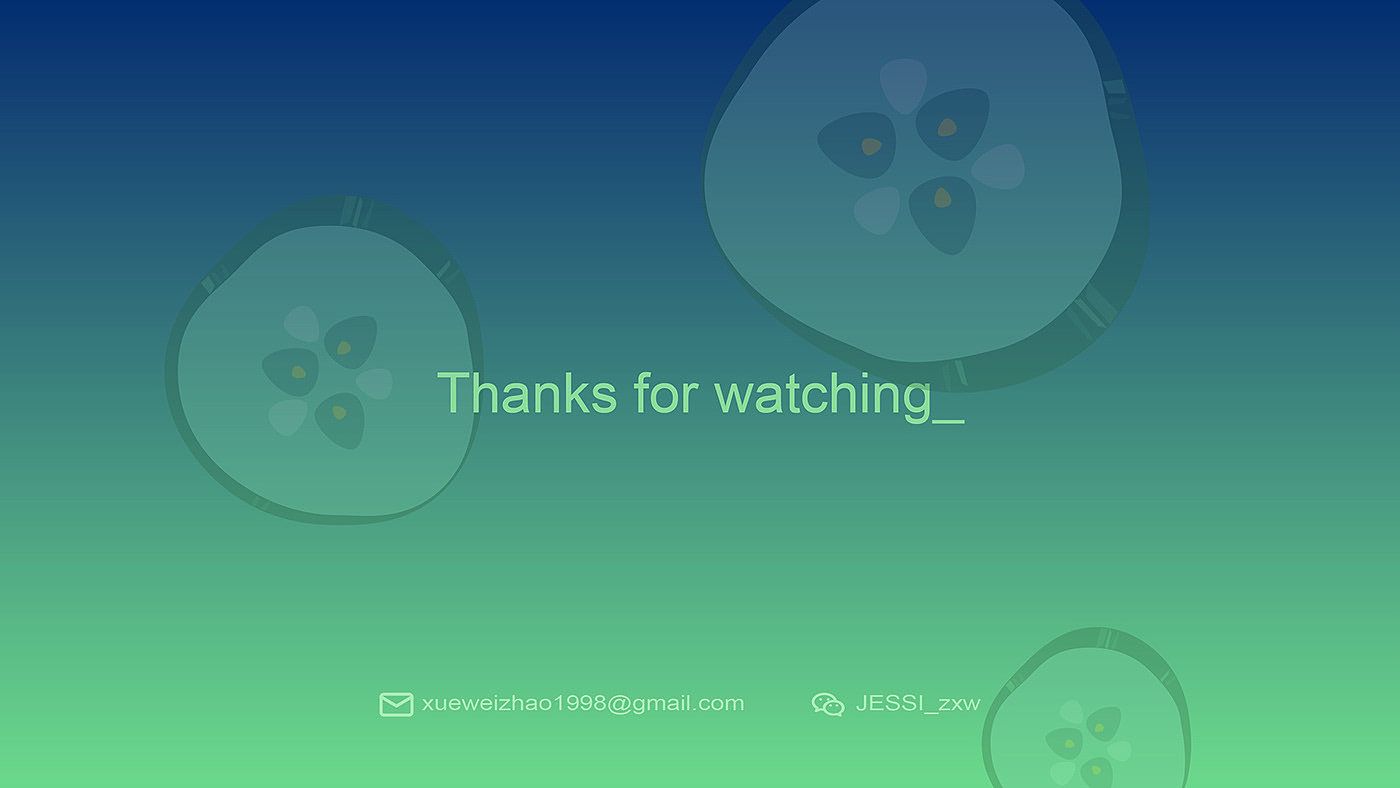 Thanks for watching_

xueweizhao1998@gmail.com JESSI_zxw